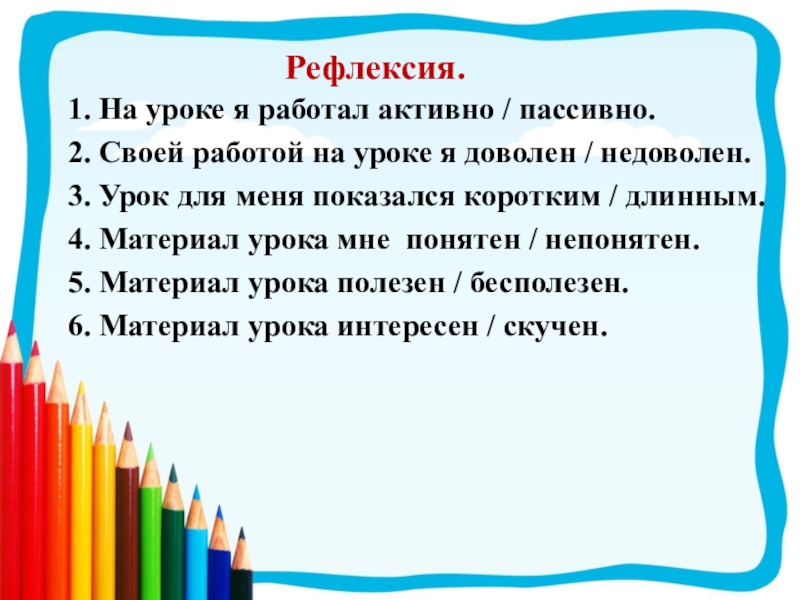 Рефлексия.

1. На уроке я работал активно / пассивно.

2. Своей работой на уроке я доволен / недоволен.

3. Урок для меня показался коротким / длинным.

4. Материал урока мне понятен / непонятен.

5. Материал урока полезен / бесполезен.

6. Материал урока интересен / скучен.